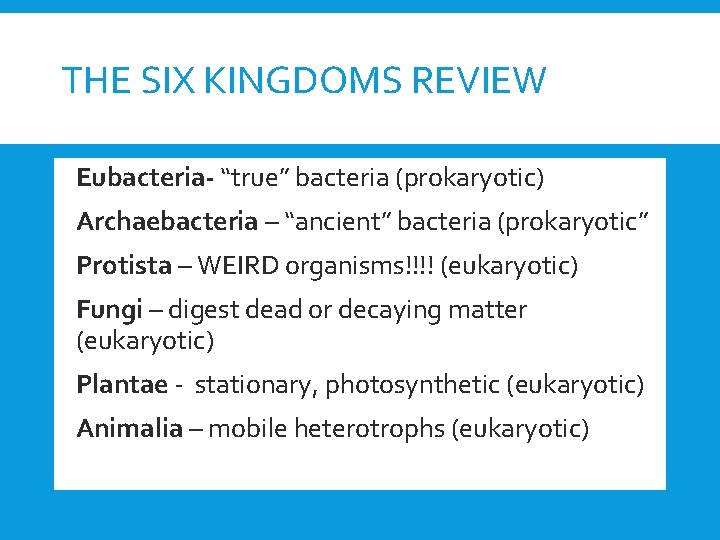 THE SIX KINGDOMS REVIEW

Eubacteria- “true” bacteria (prokaryotic)

Archaebacteria – “ancient” bacteria (prokaryotic”

Protista – WEIRD organisms!!!! (eukaryotic)

Fungi – digest dead or decaying matter (eukaryotic)

Plantae - stationary, photosynthetic (eukaryotic)

Animalia – mobile heterotrophs (eukaryotic)